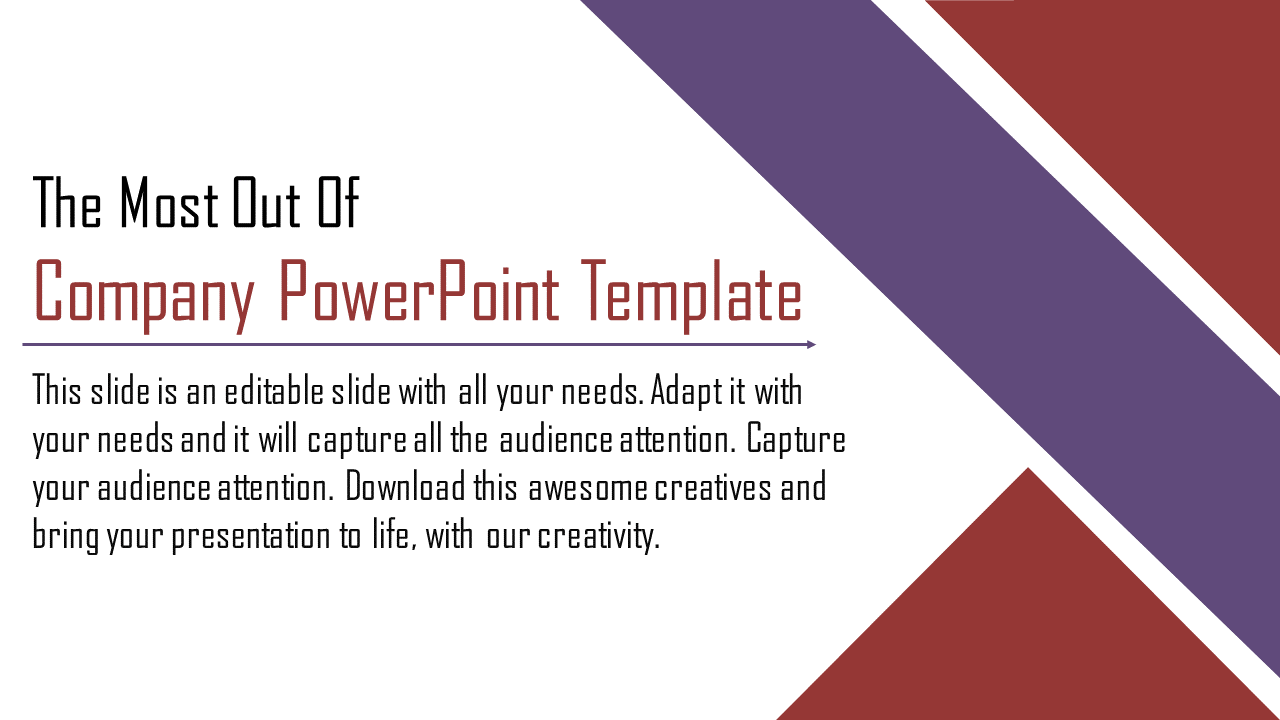 The Most Out Of

Company PowerPoint Template

This slide is an editable slide with all your needs. Adapt it with your needs and it will capture all the audience attention. Capture your audience attention. Download this awesome creatives and bring your presentation to life, with our creativity.